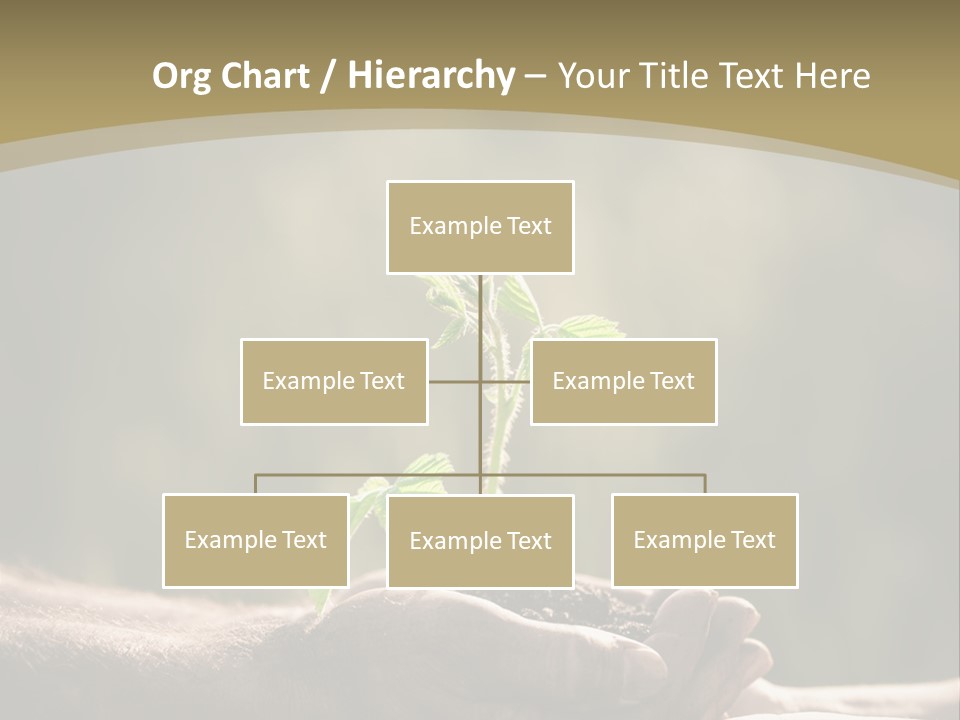 Org Chart / Hierarchy – Your Title Text Here

Example Text

Example Text

Example Text

Example Text

Example Text

Example Text